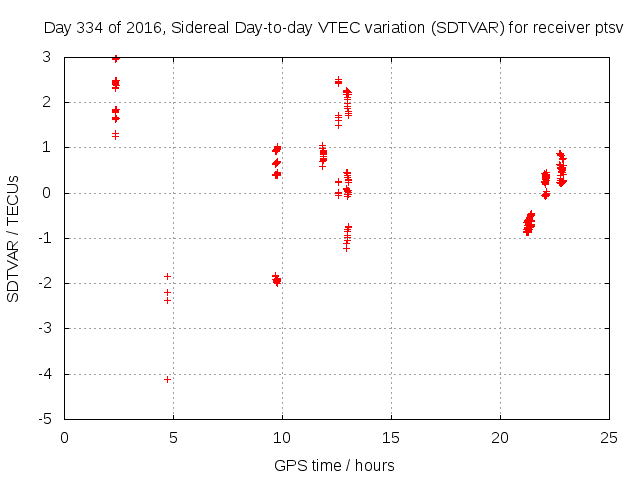 Day 334 of 2016, Sidereal Day-to-day VTEC variation (SDTVAR) for receiver ptsv

SDTVAR / TECUs

3
2
1
0
-1
-2
-3
-4
-5

0
5
10
15
20
25

GPS time / hours